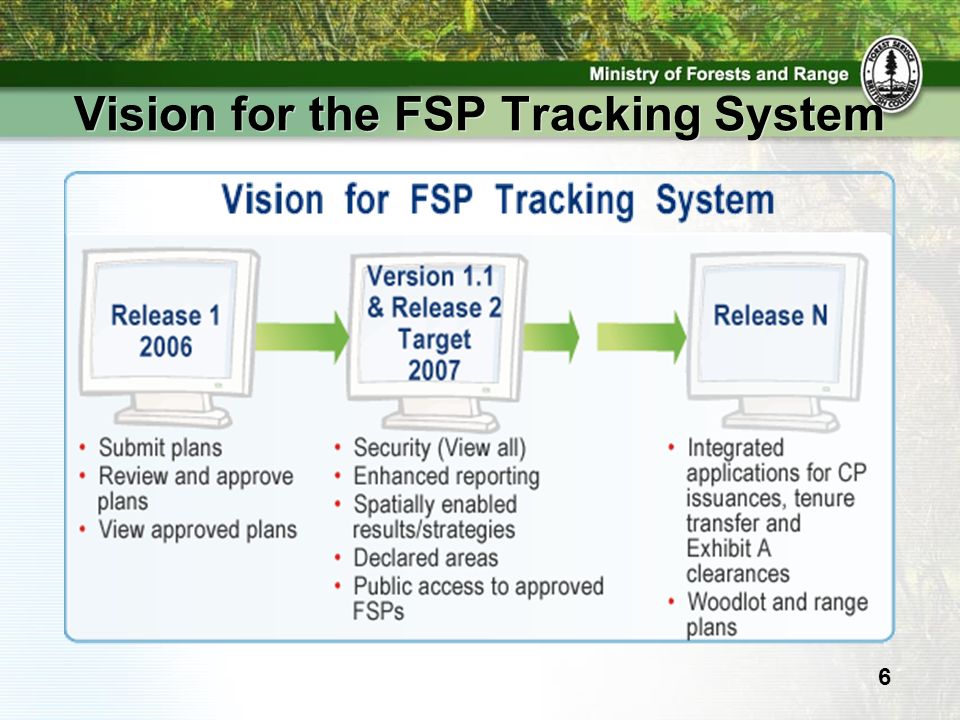 Ministry of Forests and Range

FOREST SERVICE BRITISH COLUMBIA

Vision for the FSP Tracking System

Vision for FSP Tracking System

Release 1 2006

Version 1.1 & Release 2 Target 2007

Release N

• Submit plans
• Review and approve plans
• View approved plans

• Security (View all)
• Enhanced reporting
• Spatially enabled results/strategies
• Declared areas
• Public access to approved FSPs

• Integrated applications for CP issuances, tenure transfer and Exhibit A clearances
• Woodlot and range plans

6